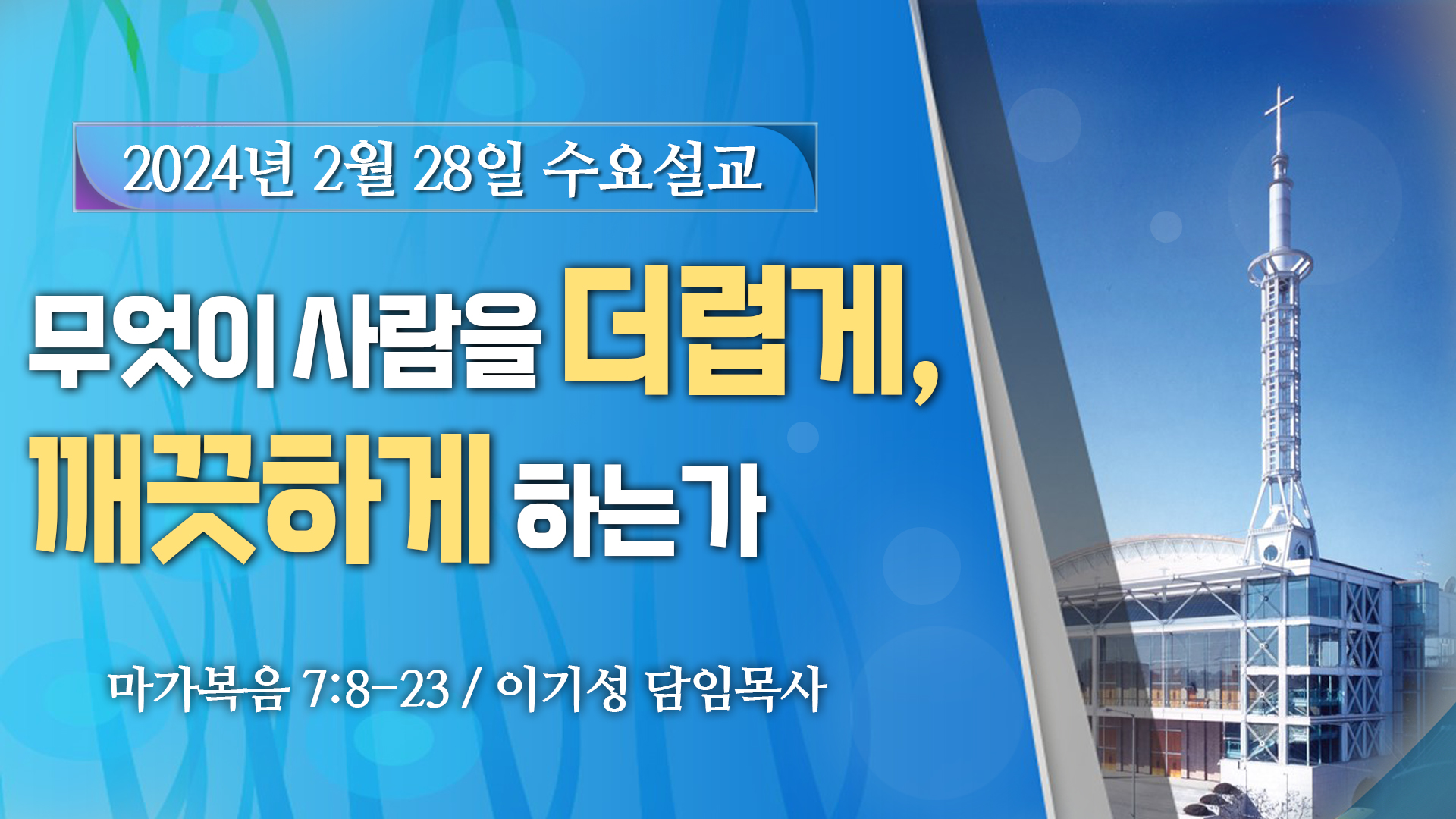 2024년 2월 28일 수요설교

무엇이 사람을 더럽게, 깨끗하게 하는가

마가복음 7:8-23 / 이기성 담임목사